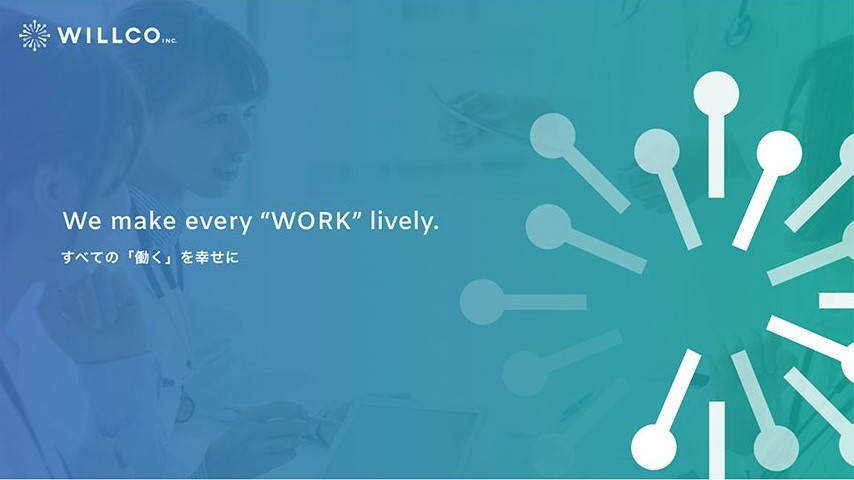 WILLCO INC.

We make every “WORK” lively.

すべての「働く」を幸せに